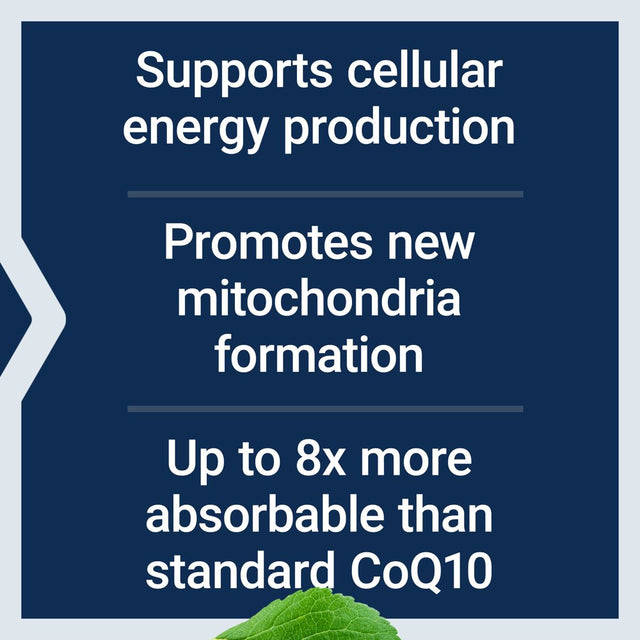 Supports cellular energy production

Promotes new mitochondria formation

Up to 8x more absorbable than standard CoQ10